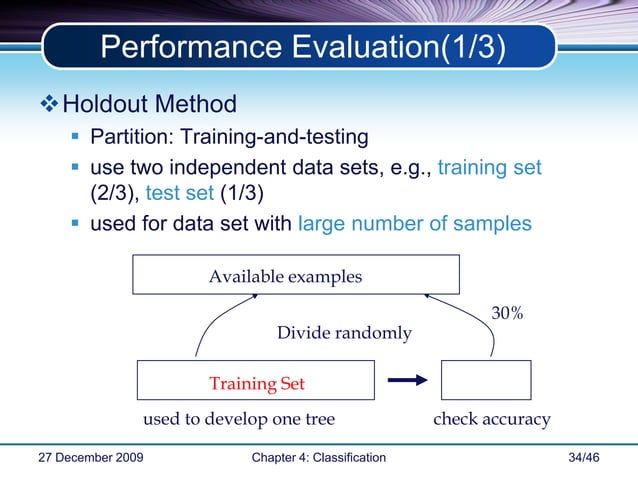 Performance Evaluation(1/3)

❖ Holdout Method

▪ Partition: Training-and-testing

▪ use two independent data sets, e.g., training set (2/3), test set (1/3)

▪ used for data set with large number of samples

Available examples

30%

Divide randomly

Training Set

used to develop one tree

check accuracy

27 December 2009

Chapter 4: Classification

34/46